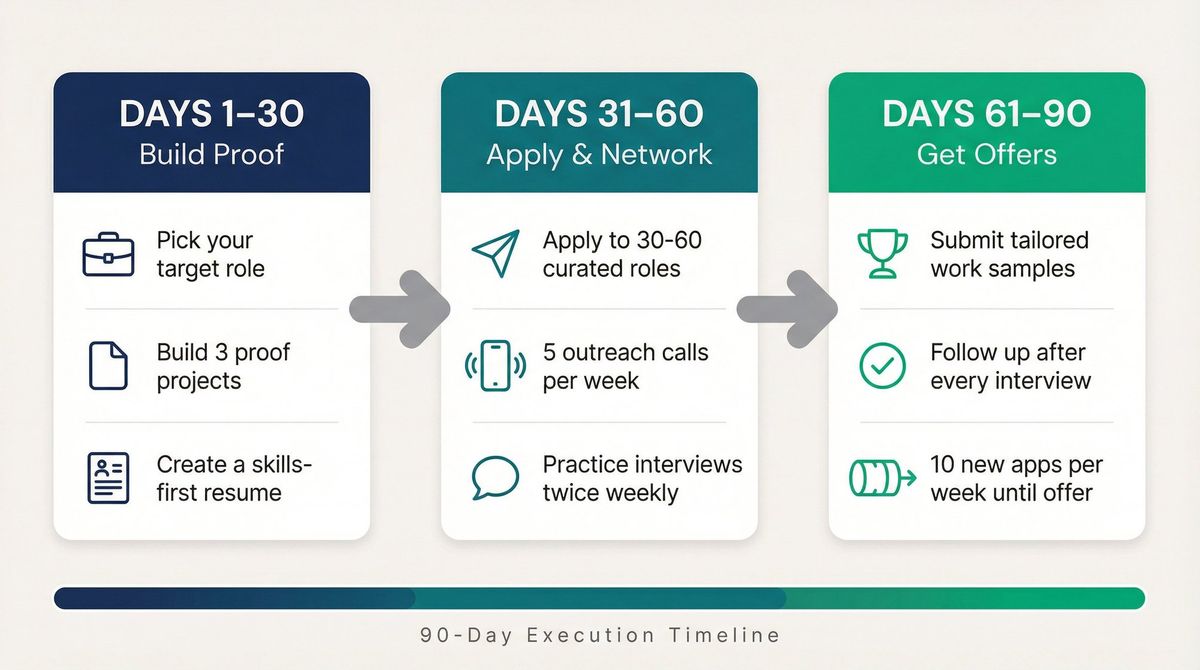 DAYS 1–30
Build Proof

Pick your target role

Build 3 proof projects

Create a skills-first resume

DAYS 31–60
Apply & Network

Apply to 30-60 curated roles

5 outreach calls per week

Practice interviews twice weekly

DAYS 61–90
Get Offers

Submit tailored work samples

Follow up after every interview

10 new apps per week until offer

90-Day Execution Timeline